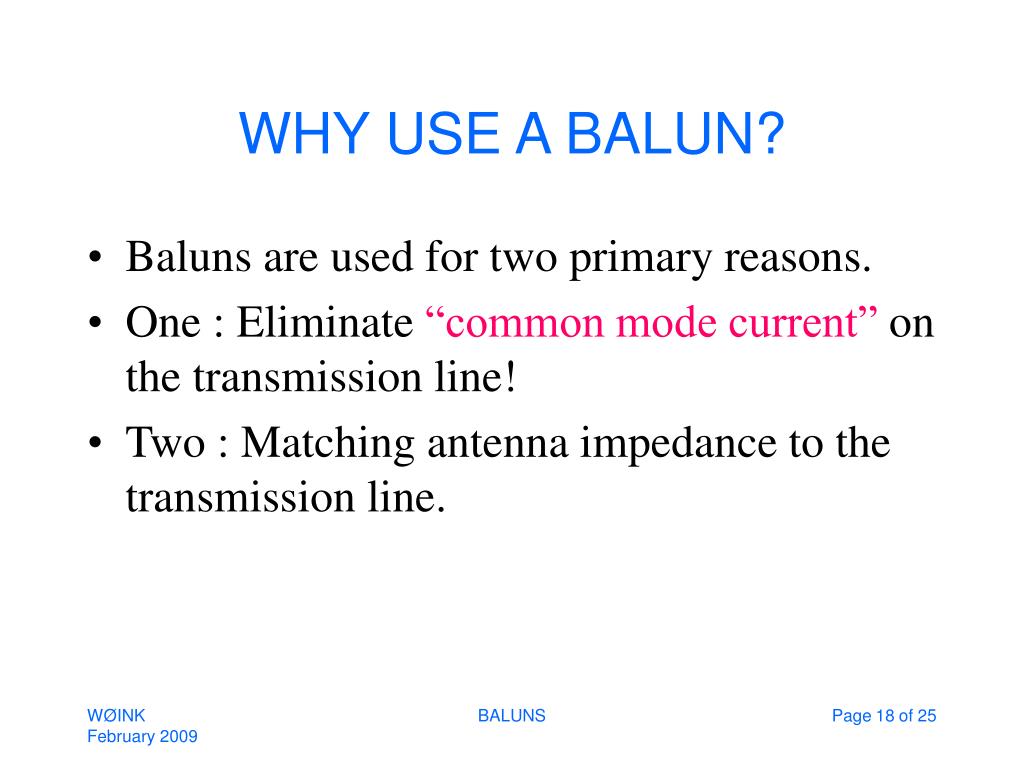 WHY USE A BALUN?

• Baluns are used for two primary reasons.
• One : Eliminate “common mode current” on the transmission line!
• Two : Matching antenna impedance to the transmission line.

WØINK
February 2009

BALUNS

Page 18 of 25